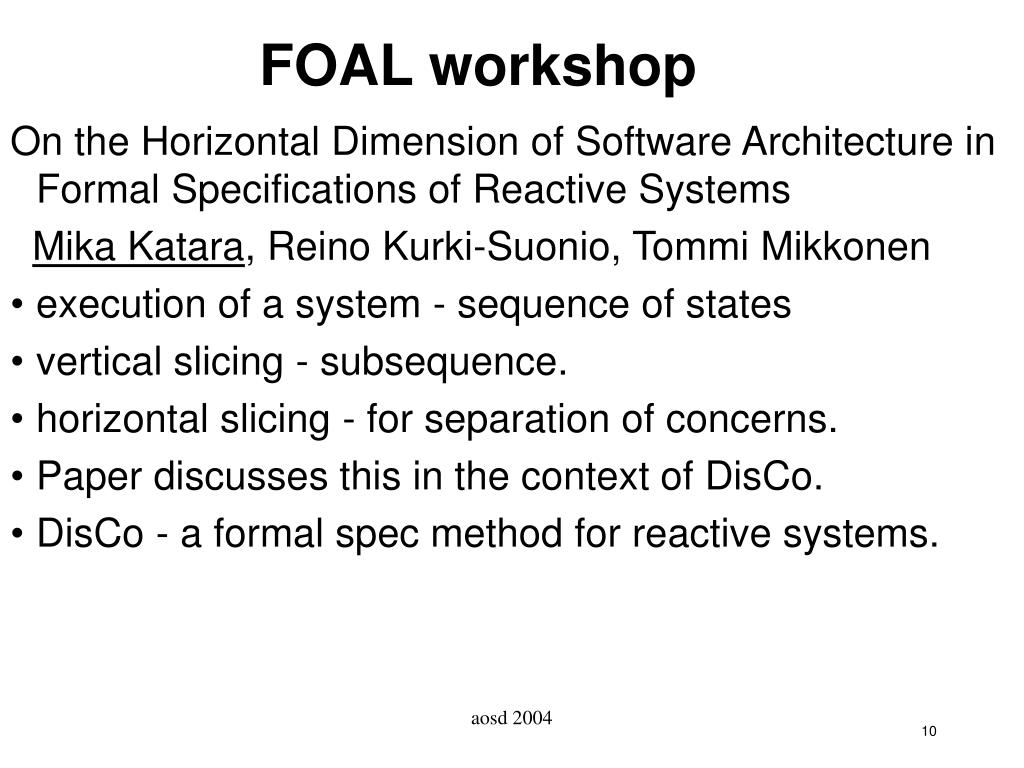 FOAL workshop

On the Horizontal Dimension of Software Architecture in Formal Specifications of Reactive Systems

Mika Katara, Reino Kurki-Suonio, Tommi Mikkonen

• execution of a system - sequence of states

• vertical slicing - subsequence.

• horizontal slicing - for separation of concerns.

• Paper discusses this in the context of DisCo.

• DisCo - a formal spec method for reactive systems.

aosd 2004

10